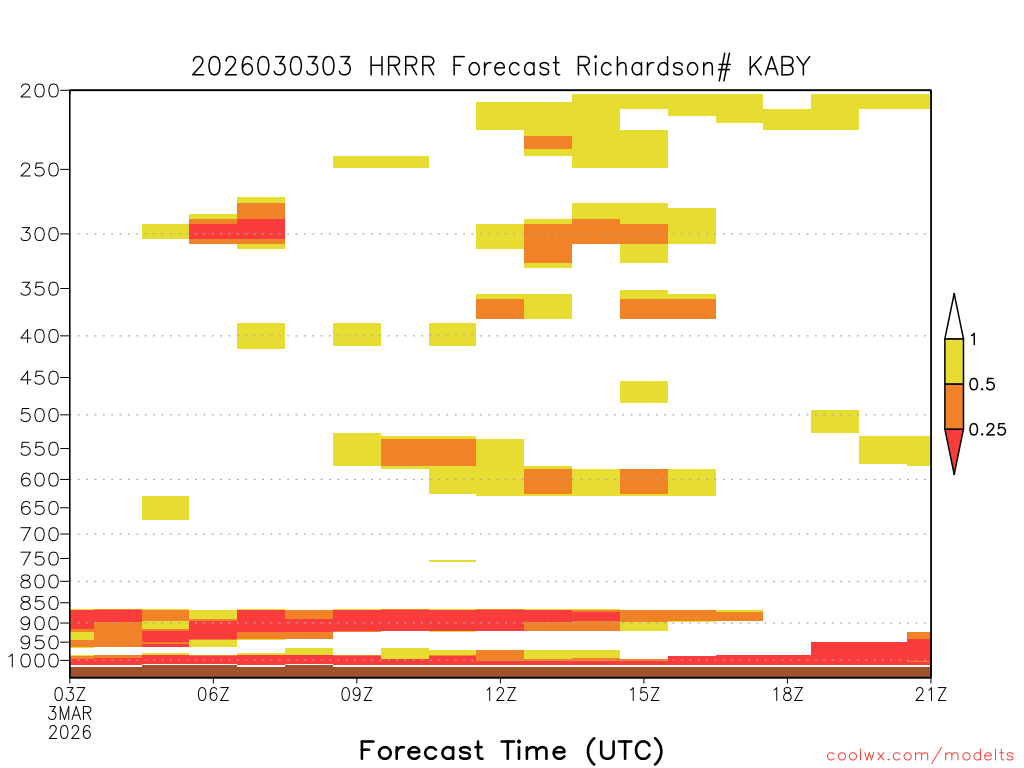 2026030303 HRRR Forecast Richardson# KABY

200
250
300
350
400
450
500
550
600
650
700
750
800
850
900
950
1000

1
0.5
0.25

03Z
3MAR
2026
06Z
09Z
12Z
15Z
18Z
21Z

Forecast Time (UTC)

coolwx.com/modelts